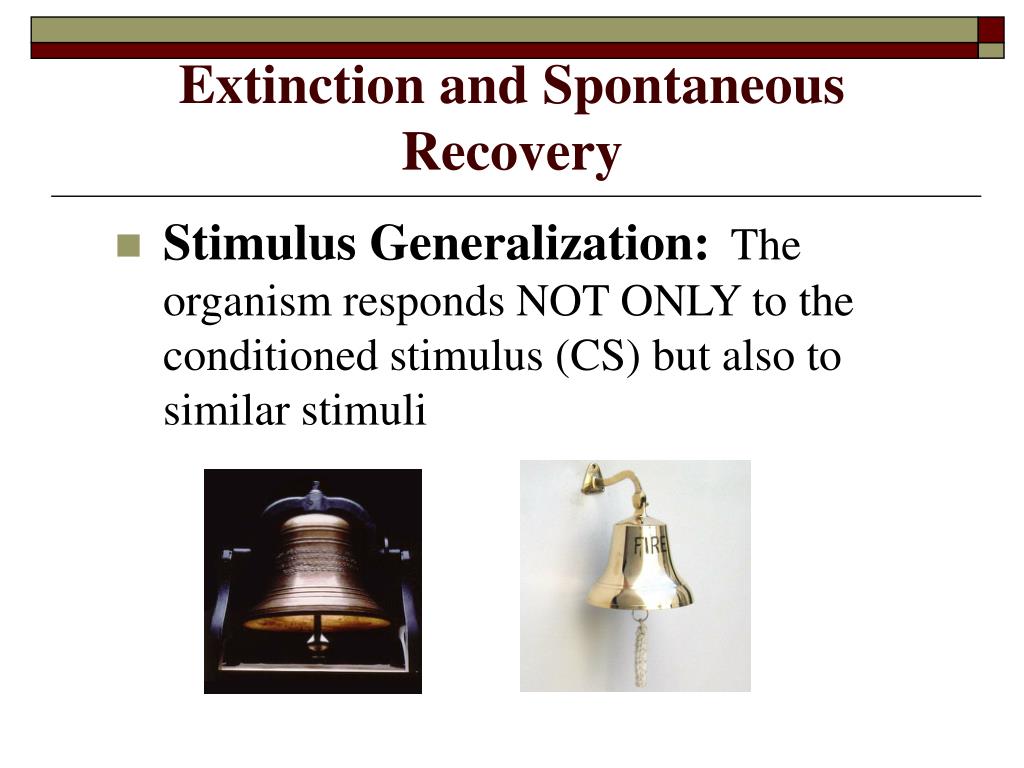 Extinction and Spontaneous Recovery

Stimulus Generalization: The organism responds NOT ONLY to the conditioned stimulus (CS) but also to similar stimuli

FIRE